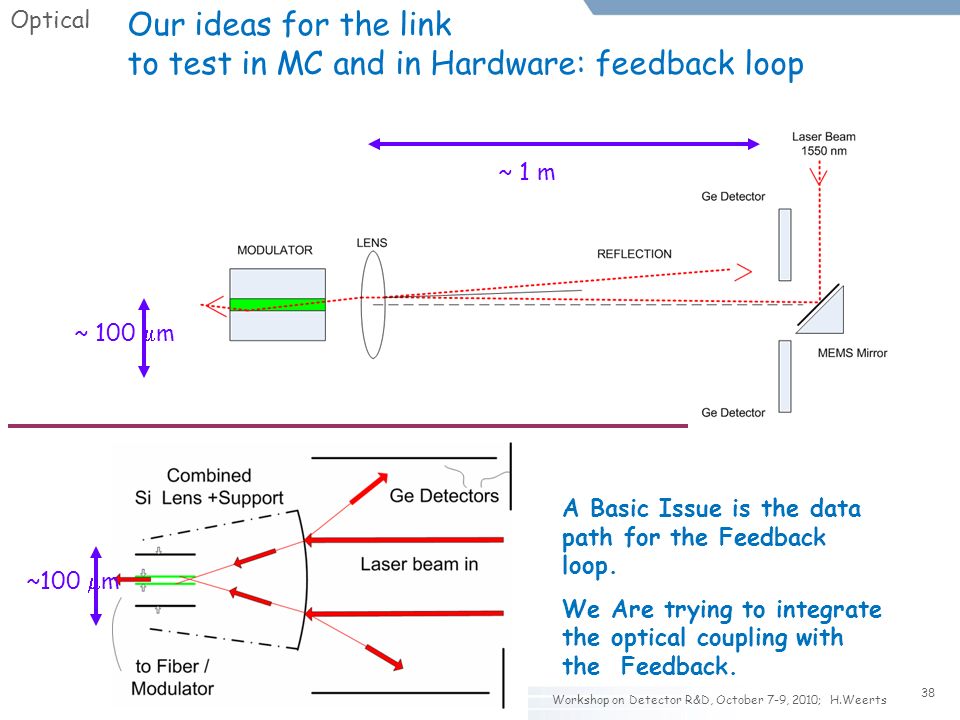 Optical

Our ideas for the link
to test in MC and in Hardware: feedback loop

~ 1 m

Laser Beam
1550 nm

Ge Detector

MODULATOR

LENS

REFLECTION

~ 100 $\mu$m

MEMS Mirror

Ge Detector

Combined
Si Lens +Support

Ge Detectors

Laser beam in

~100 $\mu$m

to Fiber /
Modulator

A Basic Issue is the data path for the Feedback loop.

We Are trying to integrate the optical coupling with the Feedback.

Workshop on Detector R&D, October 7-9, 2010; H.Weerts

38